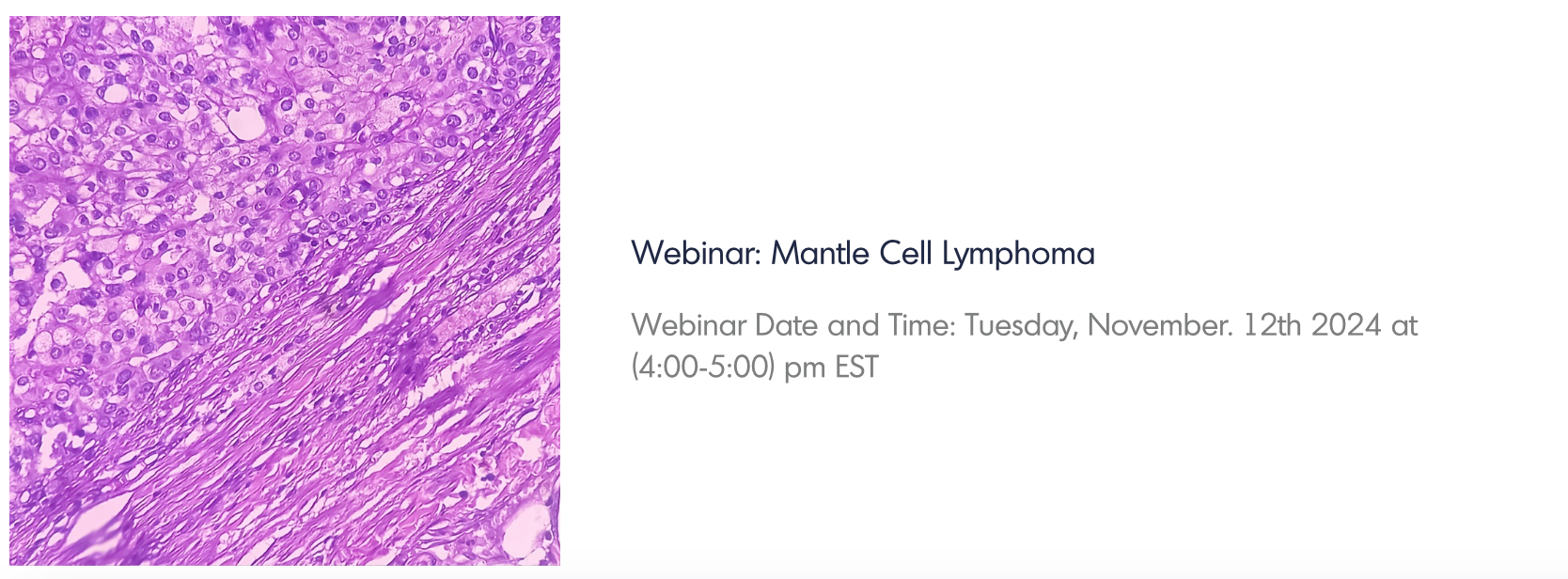 Webinar: Mantle Cell Lymphoma

Webinar Date and Time: Tuesday, November. 12th 2024 at (4:00-5:00) pm EST